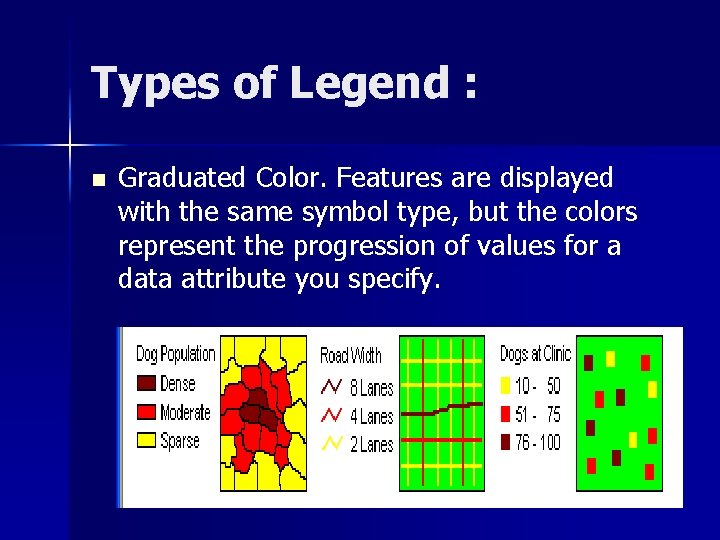 Types of Legend :

Graduated Color. Features are displayed with the same symbol type, but the colors represent the progression of values for a data attribute you specify.

Dog Population
Dense
Moderate
Sparse

Road Width
8 Lanes
4 Lanes
2 Lanes

Dogs at Clinic
10 - 50
51 - 75
76 - 100